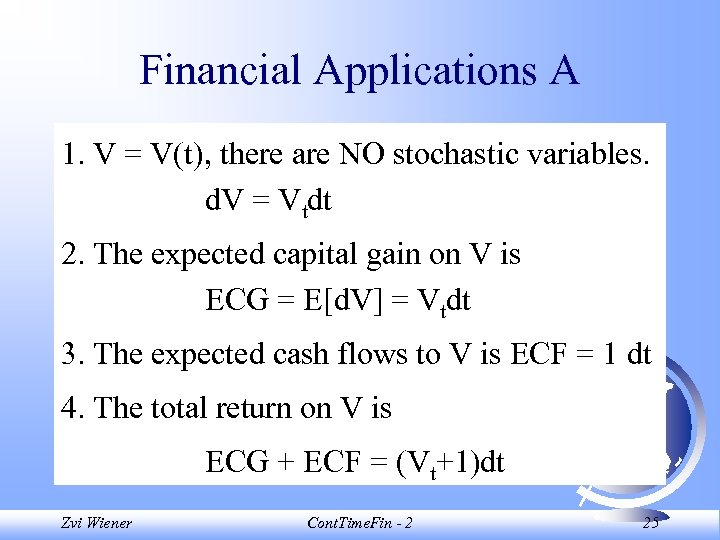 Financial Applications A

1. V = V(t), there are NO stochastic variables.

$dV = V_t dt$

2. The expected capital gain on V is

$ECG = E[dV] = V_t dt$

3. The expected cash flows to V is ECF = 1 dt

4. The total return on V is

$ECG + ECF = (V_t+1)dt$

Zvi Wiener ContTimeFin - 2 25